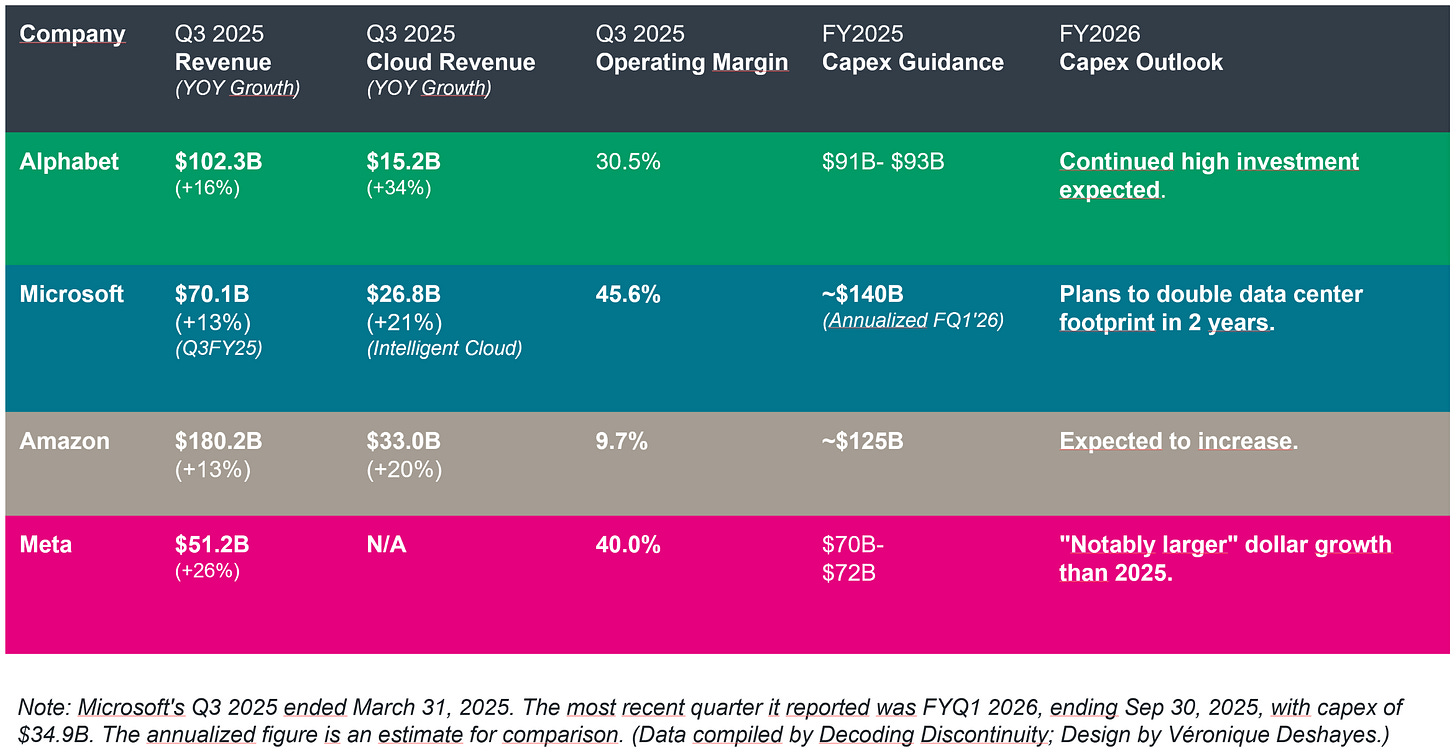 | Company | Q3 2025 Revenue (YOY Growth) | Q3 2025 Cloud Revenue (YOY Growth) | Q3 2025 Operating Margin | FY2025 Capex Guidance | FY2026 Capex Outlook |
|---|---|---|---|---|---|
| Alphabet | \$102.3B (+16%) | \$15.2B (+34%) | 30.5% | \$91B- \$93B | Continued high investment expected. |
| Microsoft | \$70.1B (+13%) (Q3FY25) | \$26.8B (+21%) (Intelligent Cloud) | 45.6% | ~\$140B (Annualized FQ1'26) | Plans to double data center footprint in 2 years. |
| Amazon | \$180.2B (+13%) | \$33.0B (+20%) | 9.7% | ~\$125B | Expected to increase. |
| Meta | \$51.2B (+26%) | N/A | 40.0% | \$70B- \$72B | "Notably larger" dollar growth than 2025. |

Note: Microsoft's Q3 2025 ended March 31, 2025. The most recent quarter it reported was FYQ1 2026, ending Sep 30, 2025, with capex of \$34.9B. The annualized figure is an estimate for comparison. (Data compiled by Decoding Discontinuity; Design by Véronique Deshayes.)